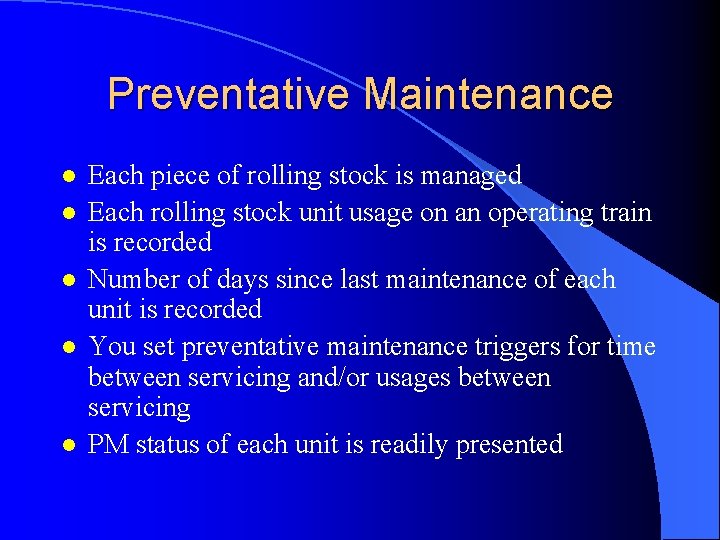 Preventative Maintenance

- Each piece of rolling stock is managed
- Each rolling stock unit usage on an operating train is recorded
- Number of days since last maintenance of each unit is recorded
- You set preventative maintenance triggers for time between servicing and/or usages between servicing
- PM status of each unit is readily presented